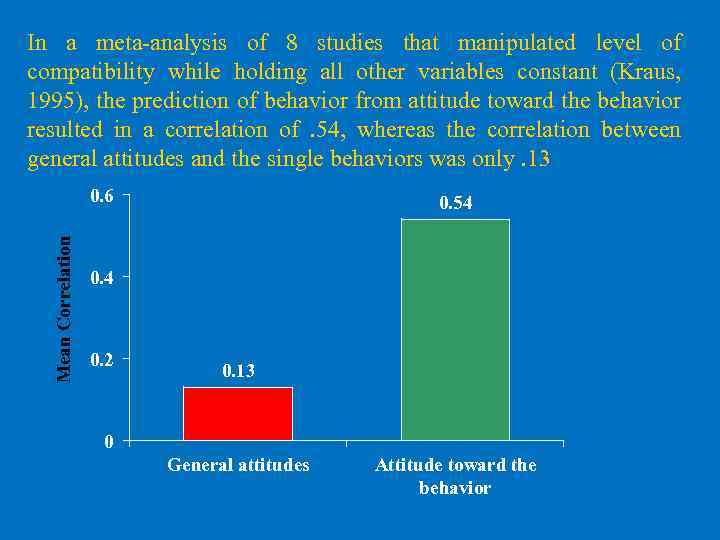 In a meta-analysis of 8 studies that manipulated level of compatibility while holding all other variables constant (Kraus, 1995), the prediction of behavior from attitude toward the behavior resulted in a correlation of .54, whereas the correlation between general attitudes and the single behaviors was only .13

Mean Correlation

0.6
0.4
0.2
0

0.13
0.54

General attitudes
Attitude toward the behavior